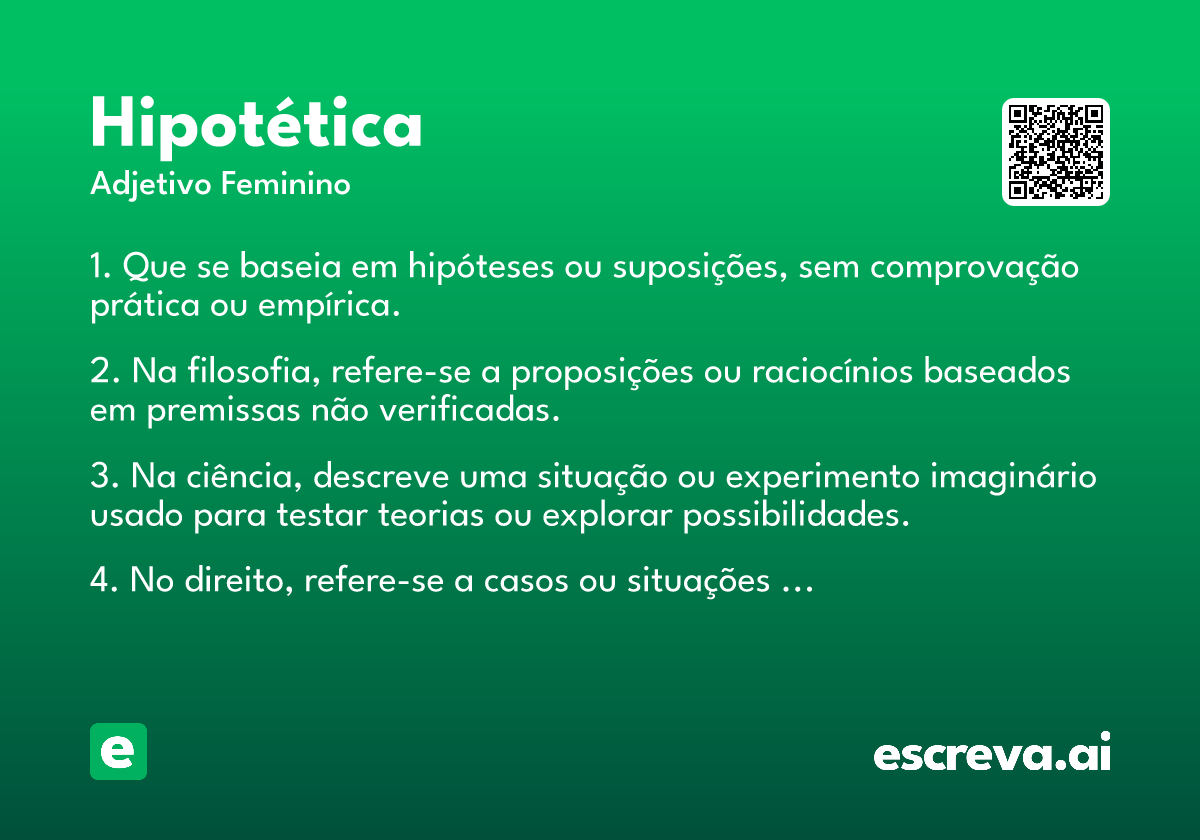 Hipotética
Adjetivo Feminino

1. Que se baseia em hipóteses ou suposições, sem comprovação prática ou empírica.

2. Na filosofia, refere-se a proposições ou raciocínios baseados em premissas não verificadas.

3. Na ciência, descreve uma situação ou experimento imaginário usado para testar teorias ou explorar possibilidades.

4. No direito, refere-se a casos ou situações …

e

escreva.ai